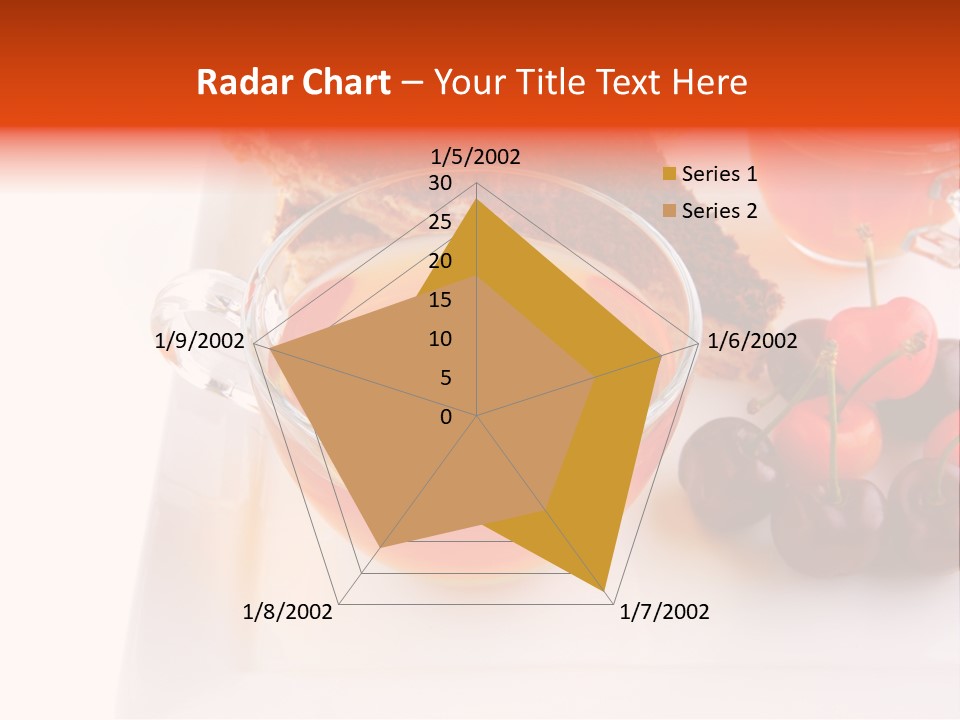 Radar Chart – Your Title Text Here

1/5/2002
30
25
20
15
10
5
0

1/6/2002
1/7/2002
1/8/2002
1/9/2002

Series 1
Series 2